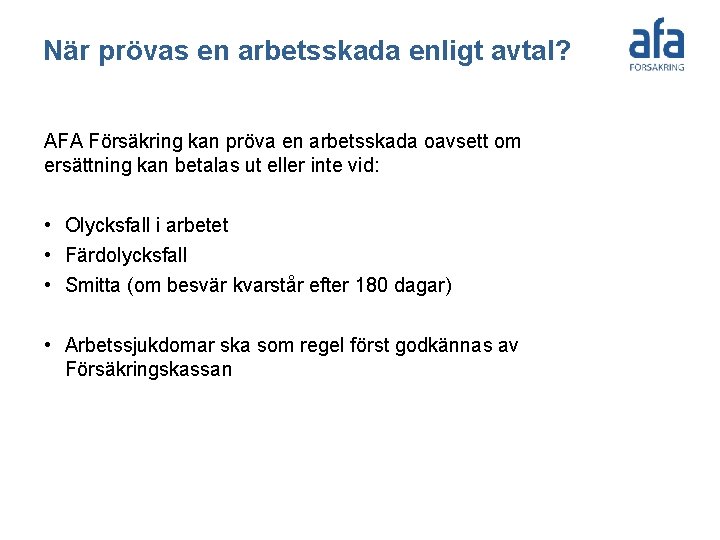 När prövas en arbetsskada enligt avtal?

afa
FÖRSÄKRING

AFA Försäkring kan pröva en arbetsskada oavsett om ersättning kan betalas ut eller inte vid:

• Olycksfall i arbetet
• Färdolycksfall
• Smitta (om besvär kvarstår efter 180 dagar)

• Arbetssjukdomar ska som regel först godkännas av Försäkringskassan